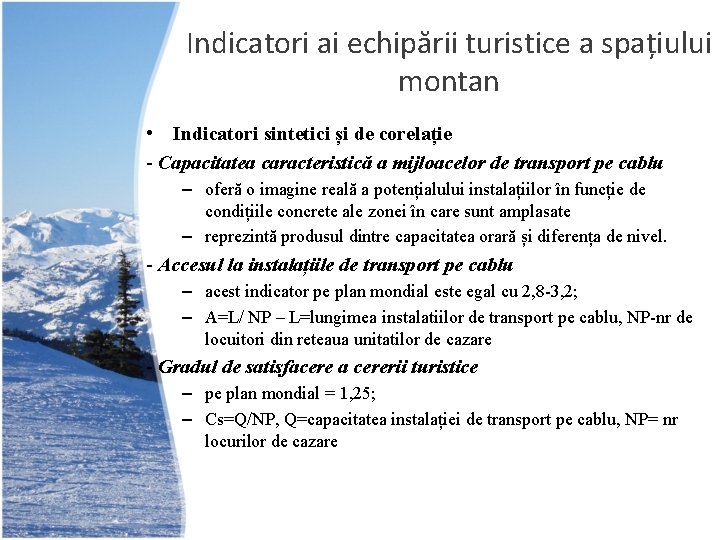 Indicatori ai echipării turistice a spațiului montan

• Indicatori sintetici și de corelație

- Capacitatea caracteristică a mijloacelor de transport pe cablu
  – oferă o imagine reală a potențialului instalațiilor în funcție de condițiile concrete ale zonei în care sunt amplasate
  – reprezintă produsul dintre capacitatea orară și diferența de nivel.

- Accesul la instalațiile de transport pe cablu
  – acest indicator pe plan mondial este egal cu 2,8-3,2;
  – A=L/ NP – L=lungimea instalatiilor de transport pe cablu, NP-nr de locuitori din reteaua unitatilor de cazare

- Gradul de satisfacere a cererii turistice
  – pe plan mondial = 1,25;
  – Cs=Q/NP, Q=capacitatea instalației de transport pe cablu, NP= nr locurilor de cazare